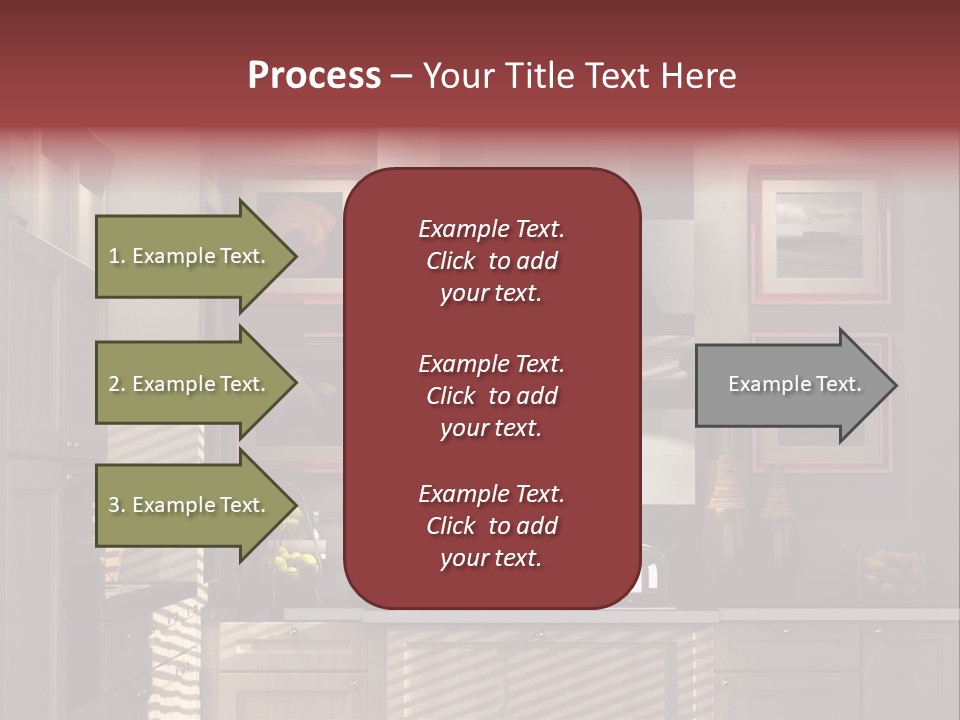 Process – Your Title Text Here

1. Example Text.

2. Example Text.

3. Example Text.

Example Text. Click to add your text.

Example Text. Click to add your text.

Example Text. Click to add your text.

Example Text.